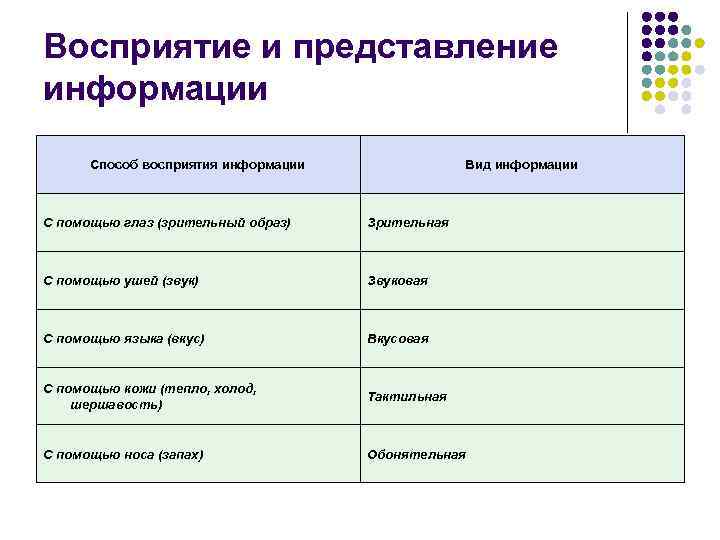 Восприятие и представление информации

| Способ восприятия информации | Вид информации |
|---|---|
| С помощью глаз (зрительный образ) | Зрительная |
| С помощью ушей (звук) | Звуковая |
| С помощью языка (вкус) | Вкусовая |
| С помощью кожи (тепло, холод, шершавость) | Тактильная |
| С помощью носа (запах) | Обонятельная |